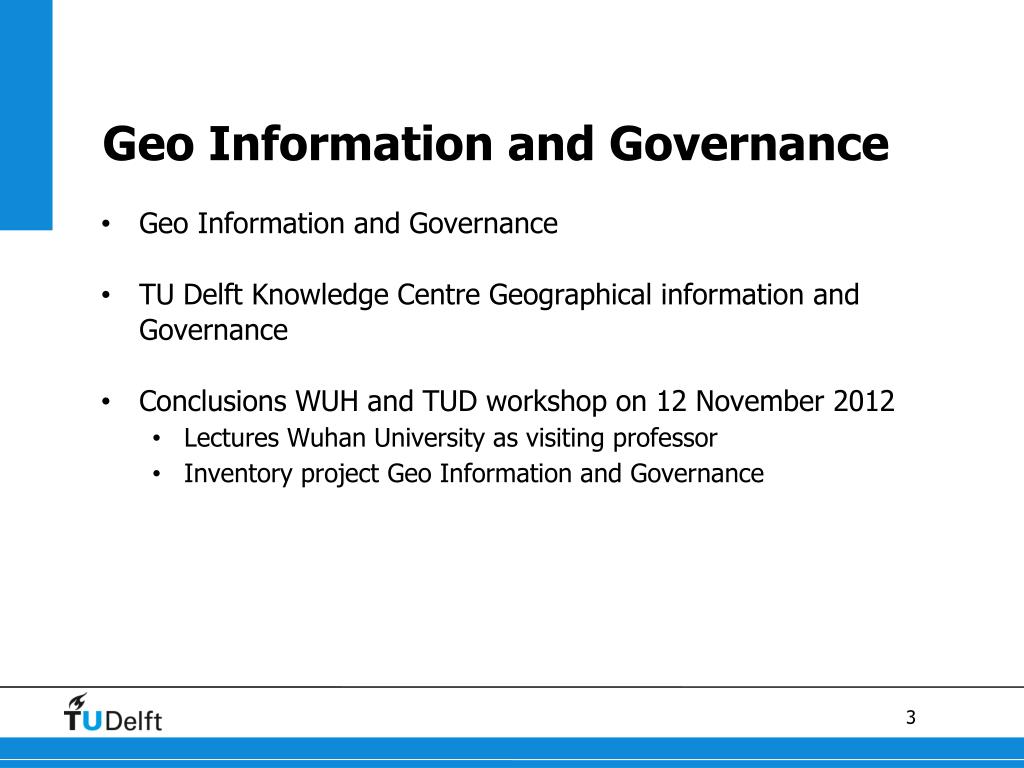 Geo Information and Governance

• Geo Information and Governance

• TU Delft Knowledge Centre Geographical information and Governance

• Conclusions WUH and TUD workshop on 12 November 2012
  • Lectures Wuhan University as visiting professor
  • Inventory project Geo Information and Governance

TUDelft

3